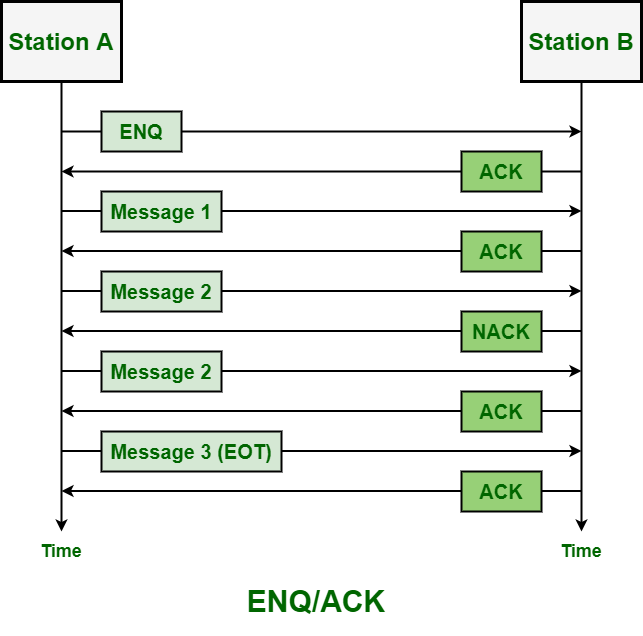 Station A

Station B

ENQ

ACK

Message 1

ACK

Message 2

NACK

Message 2

ACK

Message 3 (EOT)

ACK

Time

Time

ENQ/ACK